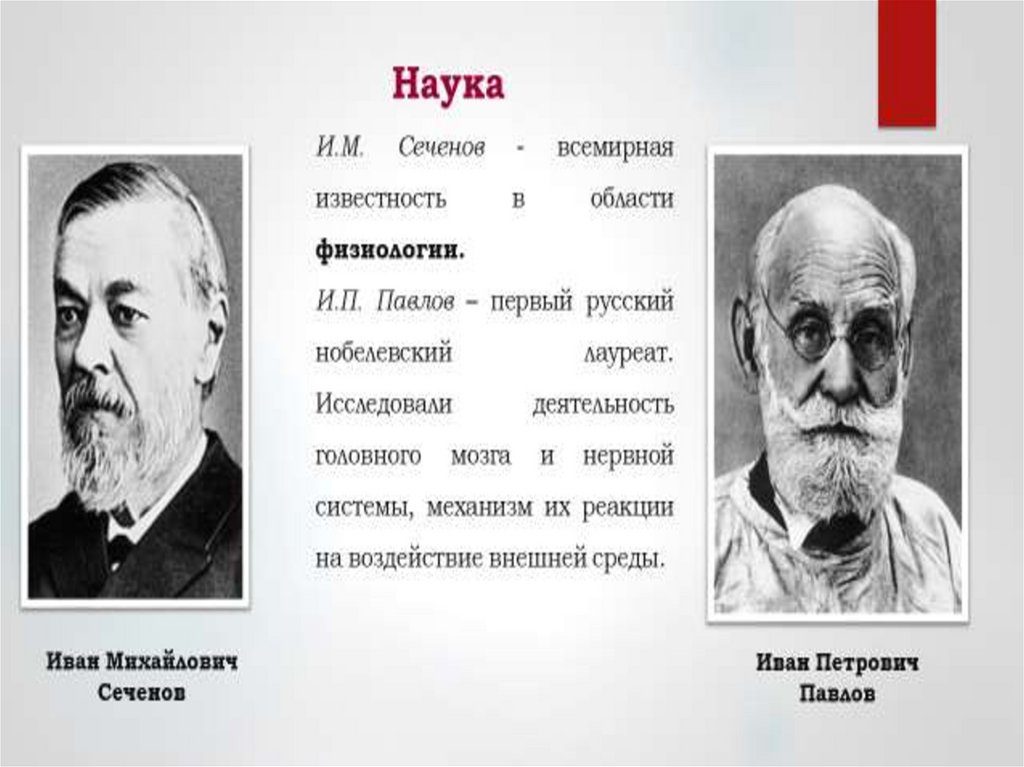 Наука

И.М. Сеченов - всемирная известность в области физиологии.

И.П. Павлов – первый русский нобелевский лауреат. Исследовали деятельность головного мозга и нервной системы, механизм их реакции на воздействие внешней среды.

Иван Михайлович Сеченов

Иван Петрович Павлов